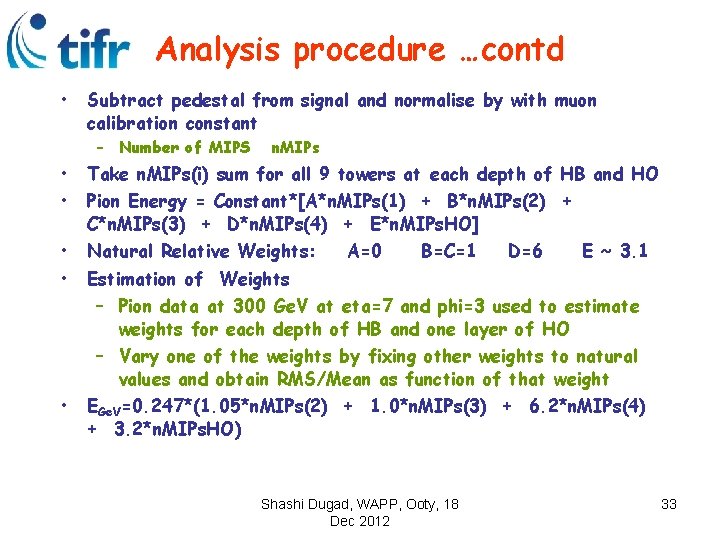 tifr

Analysis procedure …contd

• Subtract pedestal from signal and normalise by with muon calibration constant
  – Number of MIPS nMIPs
• Take nMIPs(i) sum for all 9 towers at each depth of HB and HO
• Pion Energy = Constant*[A*nMIPs(1) + B*nMIPs(2) + C*nMIPs(3) + D*nMIPs(4) + E*nMIPsHO]
• Natural Relative Weights: A=0 B=C=1 D=6 E ~ 3.1
• Estimation of Weights
  – Pion data at 300 GeV at eta=7 and phi=3 used to estimate weights for each depth of HB and one layer of HO
  – Vary one of the weights by fixing other weights to natural values and obtain RMS/Mean as function of that weight
• $E_{GeV}$=0.247*(1.05*nMIPs(2) + 1.0*nMIPs(3) + 6.2*nMIPs(4) + 3.2*nMIPsHO)

Shashi Dugad, WAPP, Ooty, 18 Dec 2012

33